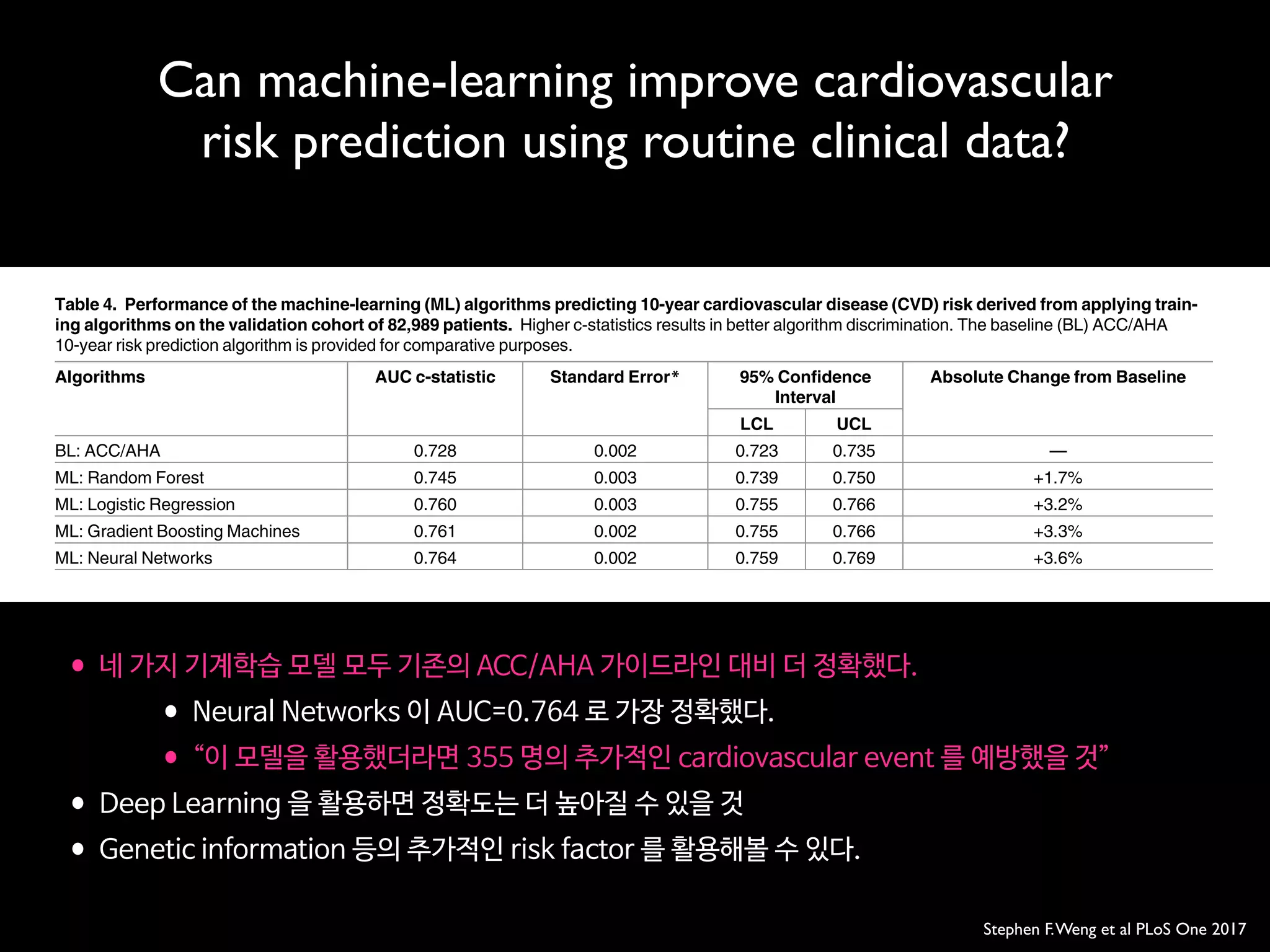 Can machine-learning improve cardiovascular risk prediction using routine clinical data?

Table 4. Performance of the machine-learning (ML) algorithms predicting 10-year cardiovascular disease (CVD) risk derived from applying training algorithms on the validation cohort of 82,989 patients. Higher c-statistics results in better algorithm discrimination. The baseline (BL) ACC/AHA 10-year risk prediction algorithm is provided for comparative purposes.

| Algorithms | AUC c-statistic | Standard Error* | 95% Confidence Interval LCL | 95% Confidence Interval UCL | Absolute Change from Baseline |
|---|---|---|---|---|---|
| BL: ACC/AHA | 0.728 | 0.002 | 0.723 | 0.735 | — |
| ML: Random Forest | 0.745 | 0.003 | 0.739 | 0.750 | +1.7% |
| ML: Logistic Regression | 0.760 | 0.003 | 0.755 | 0.766 | +3.2% |
| ML: Gradient Boosting Machines | 0.761 | 0.002 | 0.755 | 0.766 | +3.3% |
| ML: Neural Networks | 0.764 | 0.002 | 0.759 | 0.769 | +3.6% |

• 네 가지 기계학습 모델 모두 기존의 ACC/AHA 가이드라인 대비 더 정확했다.
• Neural Networks 이 AUC=0.764 로 가장 정확했다.
• “이 모델을 활용했더라면 355 명의 추가적인 cardiovascular event 를 예방했을 것”
• Deep Learning 을 활용하면 정확도는 더 높아질 수 있을 것
• Genetic information 등의 추가적인 risk factor 를 활용해볼 수 있다.

Stephen F. Weng et al PLoS One 2017